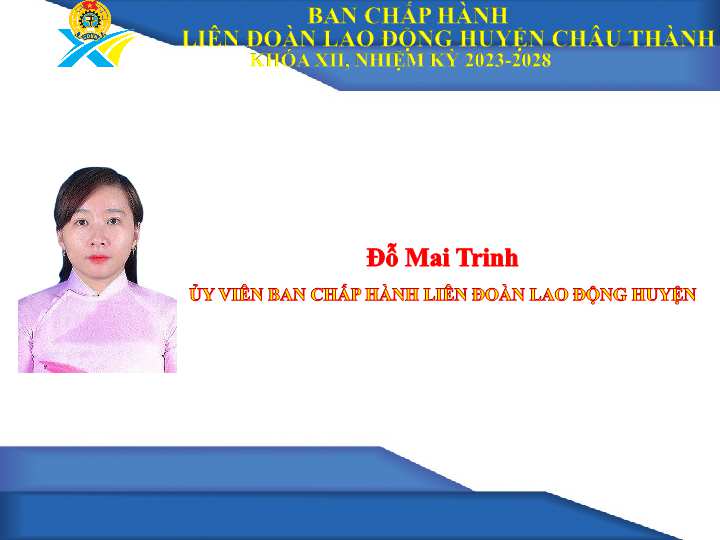 BAN CHẤP HÀNH
LIÊN ĐOÀN LAO ĐỘNG HUYỆN CHÂU THÀNH
KHÓA XII, NHIỆM KỲ 2023-2028

Đỗ Mai Trinh

ỦY VIÊN BAN CHẤP HÀNH LIÊN ĐOÀN LAO ĐỘNG HUYỆN